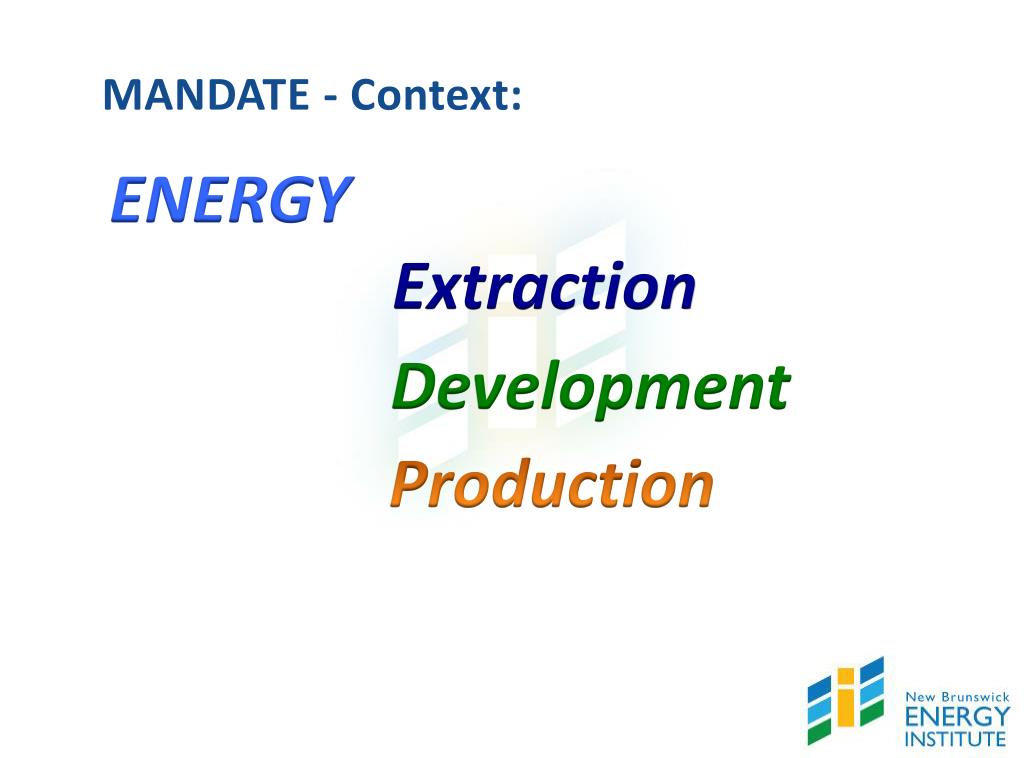 MANDATE - Context:

ENERGY

Extraction
Development
Production

New Brunswick
ENERGY
INSTITUTE